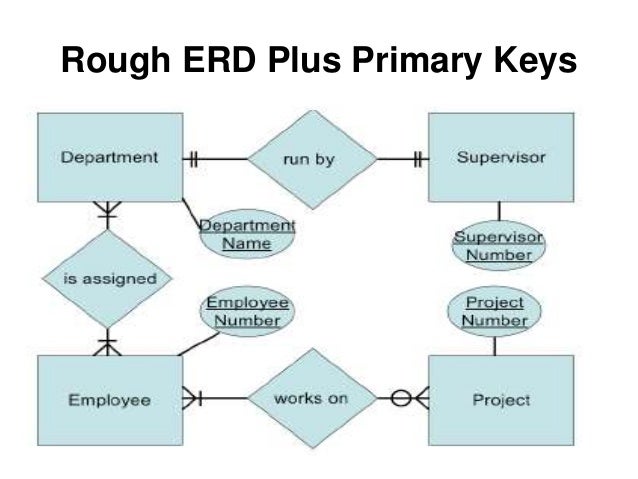 Rough ERD Plus Primary Keys

Department

run by

Supervisor

Department Name

Supervisor Number

is assigned

Employee Number

Project Number

Employee

works on

Project